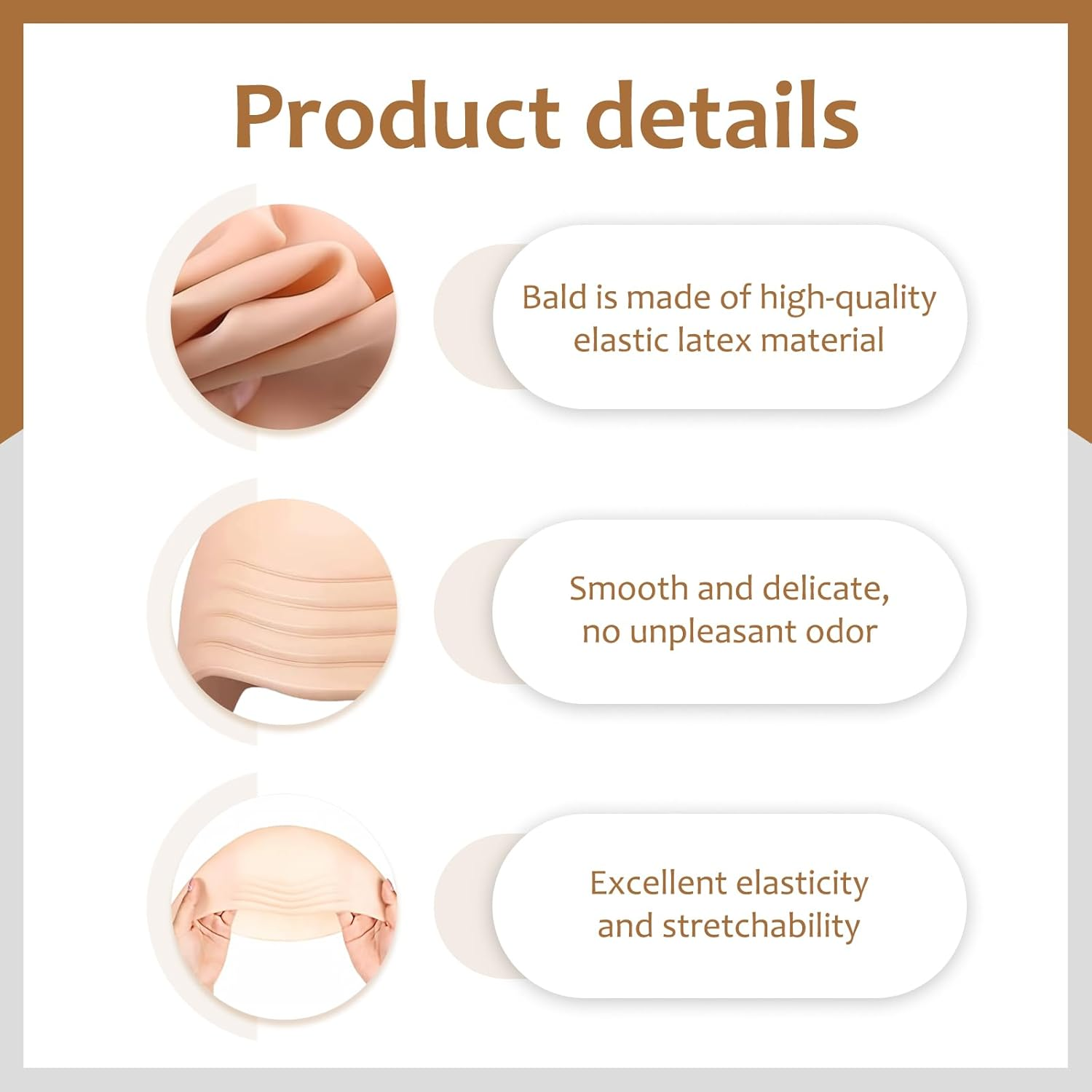 Product details

Bald is made of high-quality elastic latex material

Smooth and delicate, no unpleasant odor

Excellent elasticity and stretchability